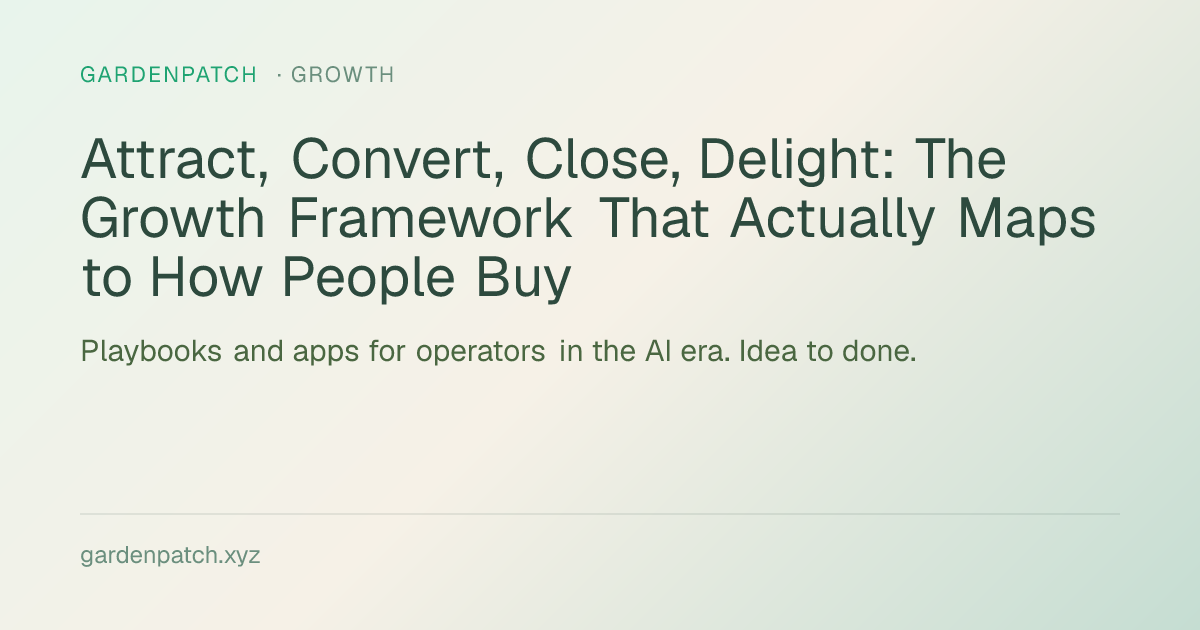 GARDENPATCH · GROWTH

Attract, Convert, Close, Delight: The Growth Framework That Actually Maps to How People Buy

Playbooks and apps for operators in the AI era. Idea to done.

gardenpatch.xyz